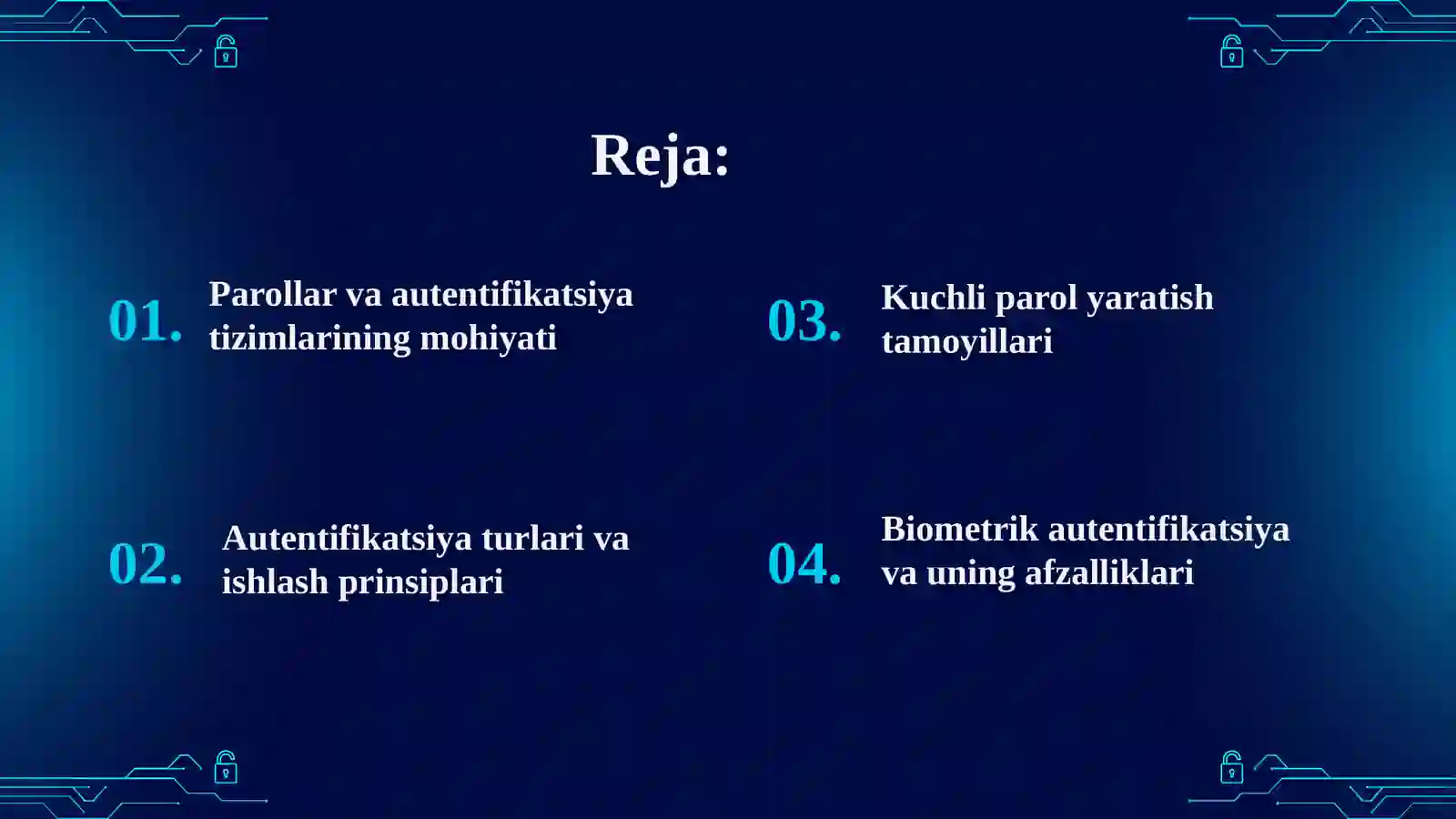 Reja:

01. Parollar va autentifikatsiya tizimlarining mohiyati

02. Autentifikatsiya turlari va ishlash prinsiplari

03. Kuchli parol yaratish tamoyillari

04. Biometrik autentifikatsiya va uning afzalliklari